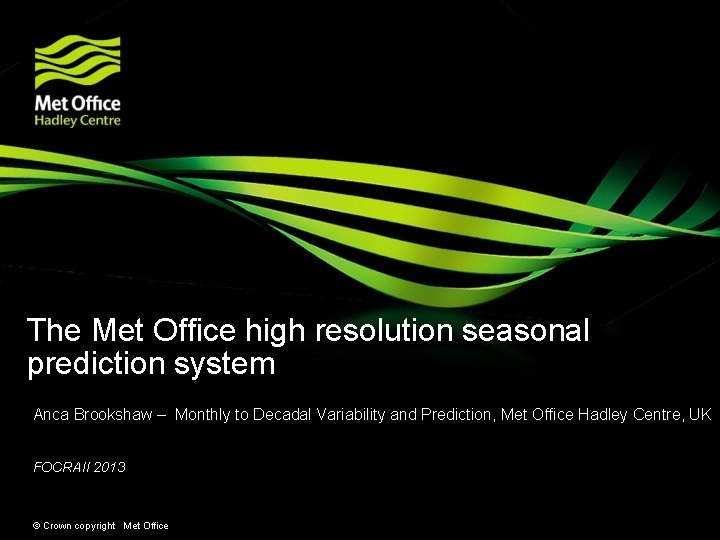 Met Office
Hadley Centre

The Met Office high resolution seasonal prediction system

Anca Brookshaw – Monthly to Decadal Variability and Prediction, Met Office Hadley Centre, UK

FOCRAII 2013

© Crown copyright Met Office